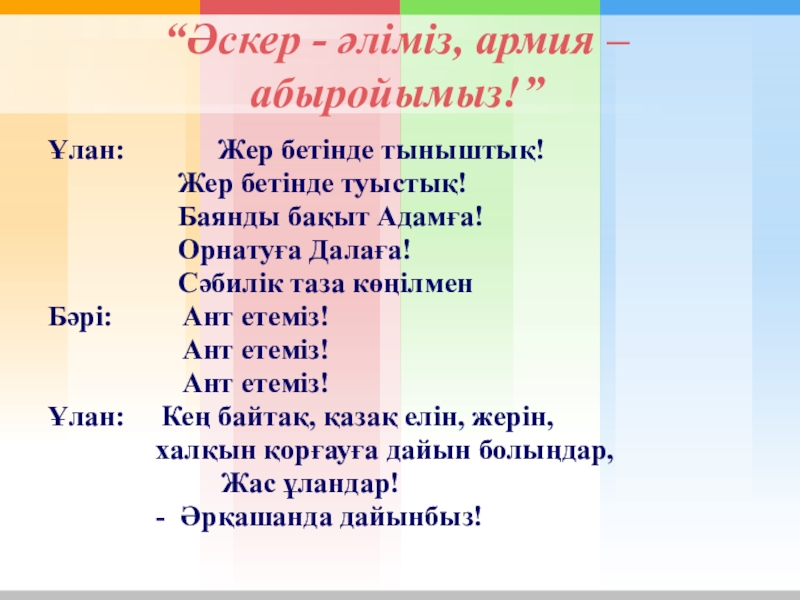 “Әскер - әліміз, армия – абыройымыз!”

Ұлан: Жер бетінде тыныштық!
Жер бетінде туыстық!
Баянды бақыт Адамға!
Орнатуға Далаға!
Сәбилік таза көңілмен

Бәрі: Ант етеміз!
Ант етеміз!
Ант етеміз!

Ұлан: Кең байтақ, қазақ елін, жерін, халқын қорғауға дайын болыңдар,
Жас ұландар!
- Әрқашанда дайынбыз!